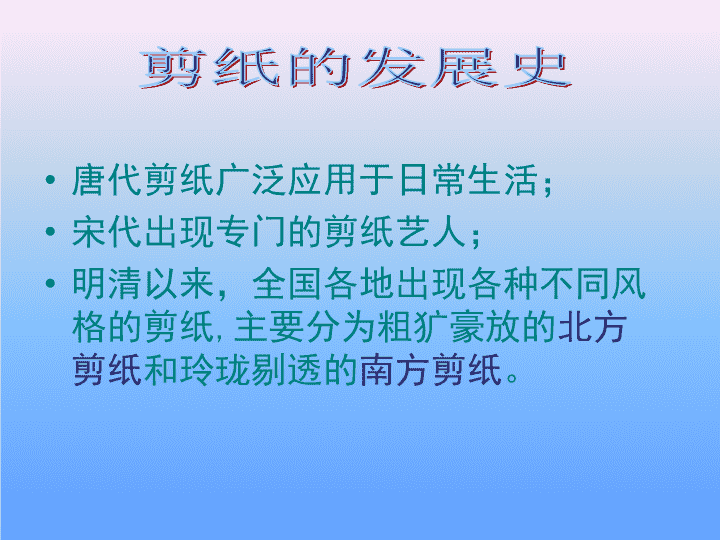 剪纸的发展史

• 唐代剪纸广泛应用于日常生活；

• 宋代出现专门的剪纸艺人；

• 明清以来，全国各地出现各种不同风格的剪纸，主要分为粗犷豪放的北方剪纸和玲珑剔透的南方剪纸。